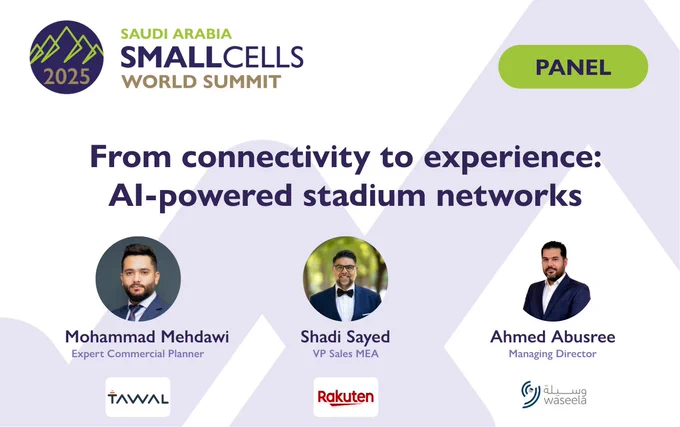 2025

SAUDI ARABIA
SMALLCELLS
WORLD SUMMIT

PANEL

From connectivity to experience: AI-powered stadium networks

Mohammad Mehdawi
Expert Commercial Planner

TAWAL

Shadi Sayed
VP Sales MEA

Rakuten

Ahmed Abusree
Managing Director

وسيلة
waseela